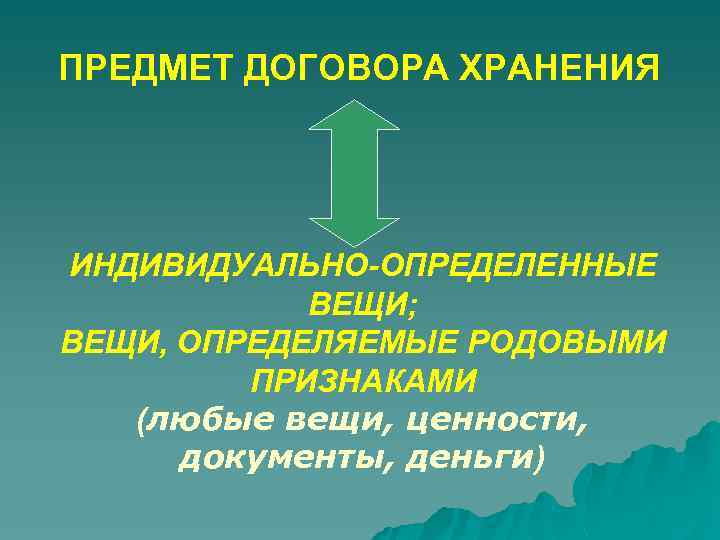 ПРЕДМЕТ ДОГОВОРА ХРАНЕНИЯ

ИНДИВИДУАЛЬНО-ОПРЕДЕЛЕННЫЕ ВЕЩИ;
ВЕЩИ, ОПРЕДЕЛЯЕМЫЕ РОДОВЫМИ ПРИЗНАКАМИ
(любые вещи, ценности, документы, деньги)